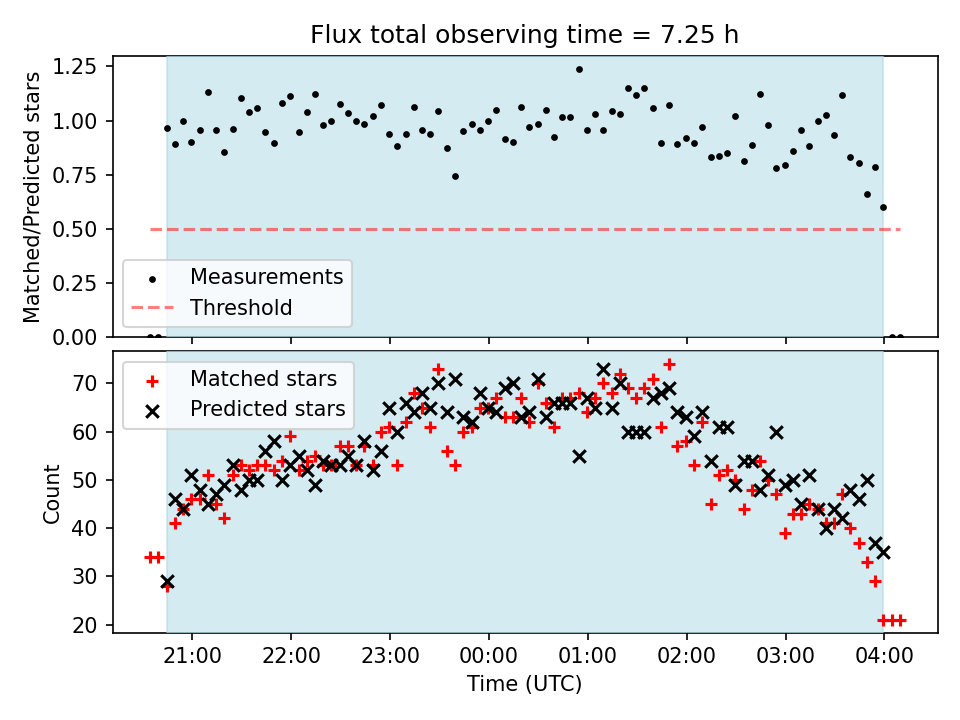 Flux total observing time = 7.25 h

Matched/Predicted stars

1.25
1.00
0.75
0.50
0.25
0.00

Measurements
Threshold

Matched stars
Predicted stars

Count

70
60
50
40
30
20

21:00 22:00 23:00 00:00 01:00 02:00 03:00 04:00

Time (UTC)